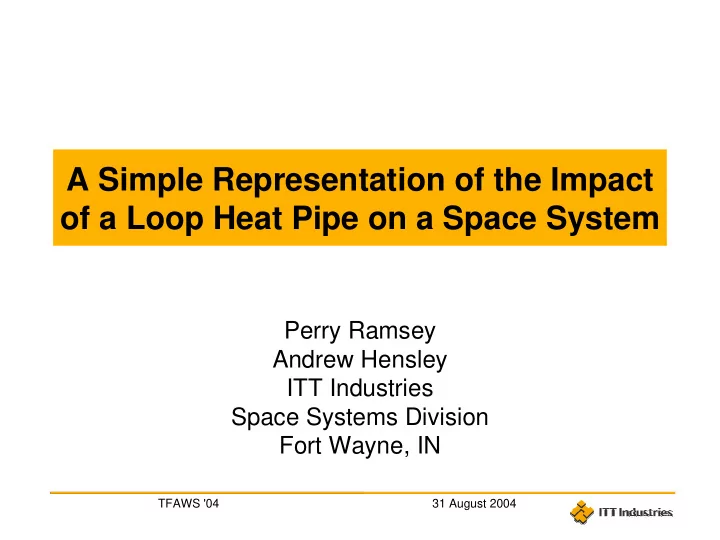 A Simple Representation of the Impact of a Loop Heat Pipe on a Space System

Perry Ramsey
Andrew Hensley
ITT Industries
Space Systems Division
Fort Wayne, IN

TFAWS '04

31 August 2004

ITT Industries